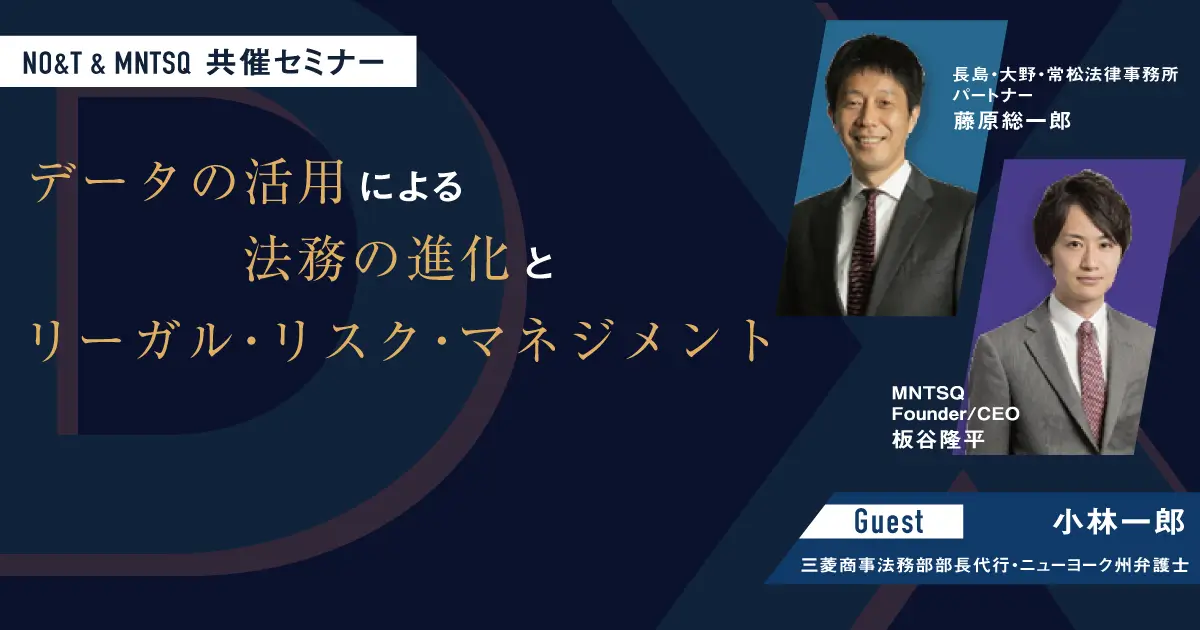 NO&T & MNTSQ 共催セミナー

データの活用による
法務の進化と
リーガル・リスク・マネジメント

長島・大野・常松法律事務所
パートナー
藤原総一郎

MNTSQ
Founder/CEO
板谷隆平

Guest
小林一郎
三菱商事法務部部長代行・ニューヨーク州弁護士